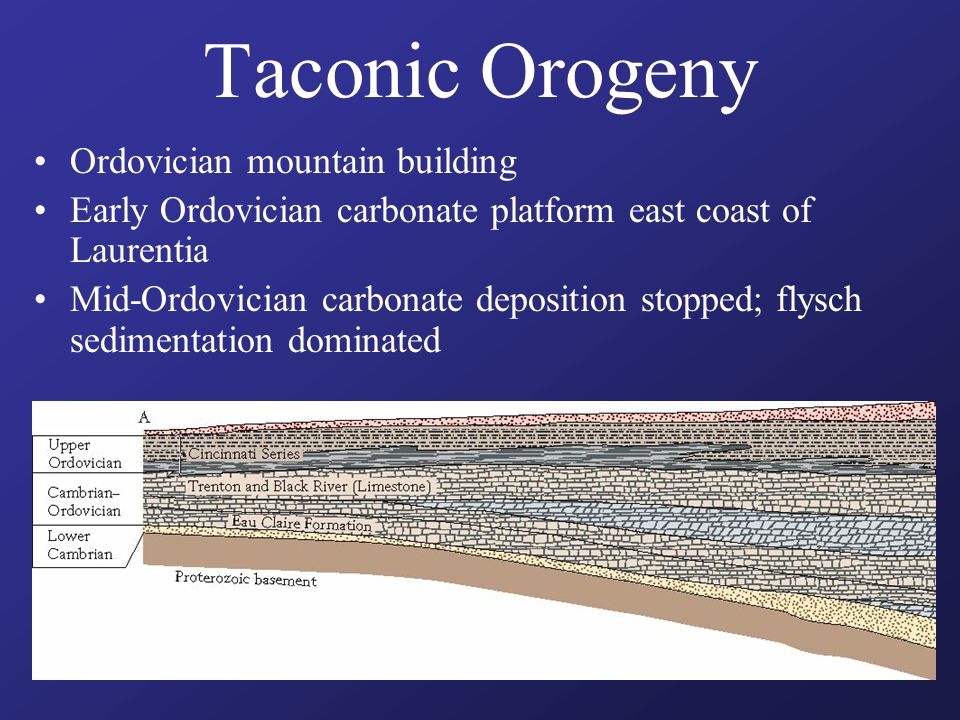 Taconic Orogeny

• Ordovician mountain building
• Early Ordovician carbonate platform east coast of Laurentia
• Mid-Ordovician carbonate deposition stopped; flysch sedimentation dominated

A
Upper Ordovician
Cambrian–Ordovician
Lower Cambrian
Cincinnati Series
Trenton and Black River (Limestone)
Eau Claire Formation
Proterozoic basement